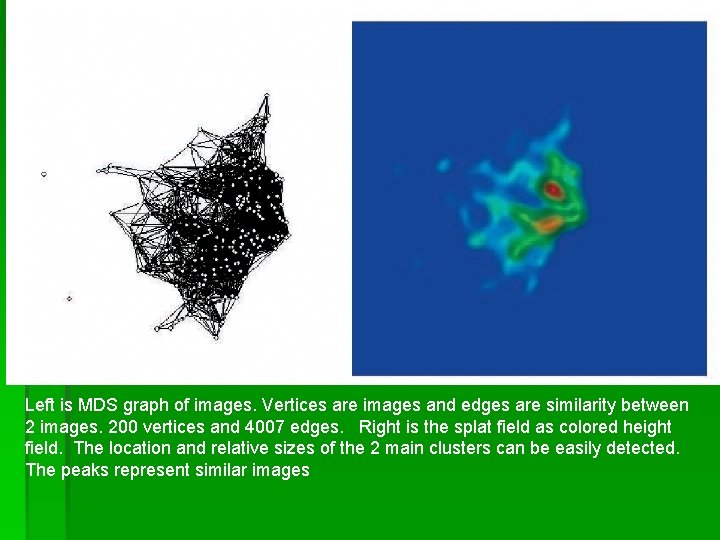 Left is MDS graph of images. Vertices are images and edges are similarity between 2 images. 200 vertices and 4007 edges. Right is the splat field as colored height field. The location and relative sizes of the 2 main clusters can be easily detected. The peaks represent similar images